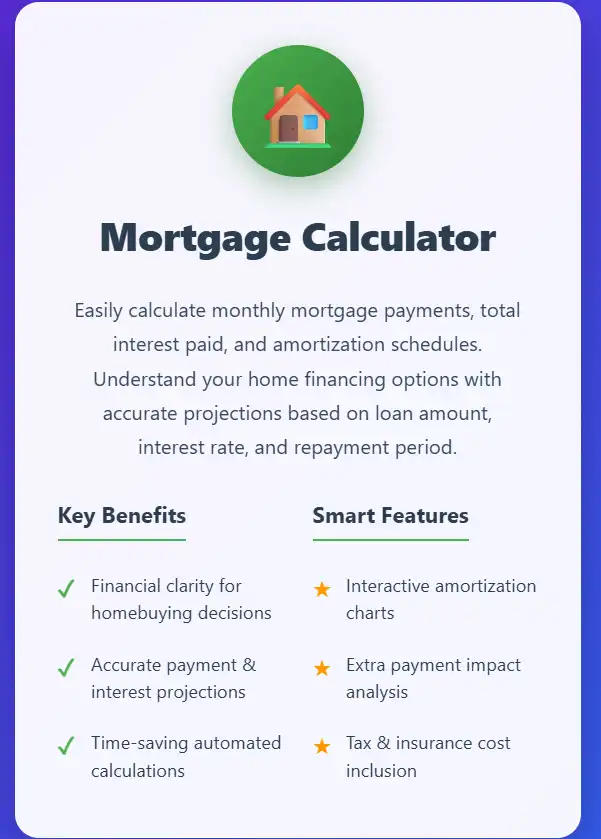 Mortgage Calculator

Easily calculate monthly mortgage payments, total interest paid, and amortization schedules. Understand your home financing options with accurate projections based on loan amount, interest rate, and repayment period.

Key Benefits

✓ Financial clarity for homebuying decisions

✓ Accurate payment & interest projections

✓ Time-saving automated calculations

Smart Features

★ Interactive amortization charts

★ Extra payment impact analysis

★ Tax & insurance cost inclusion